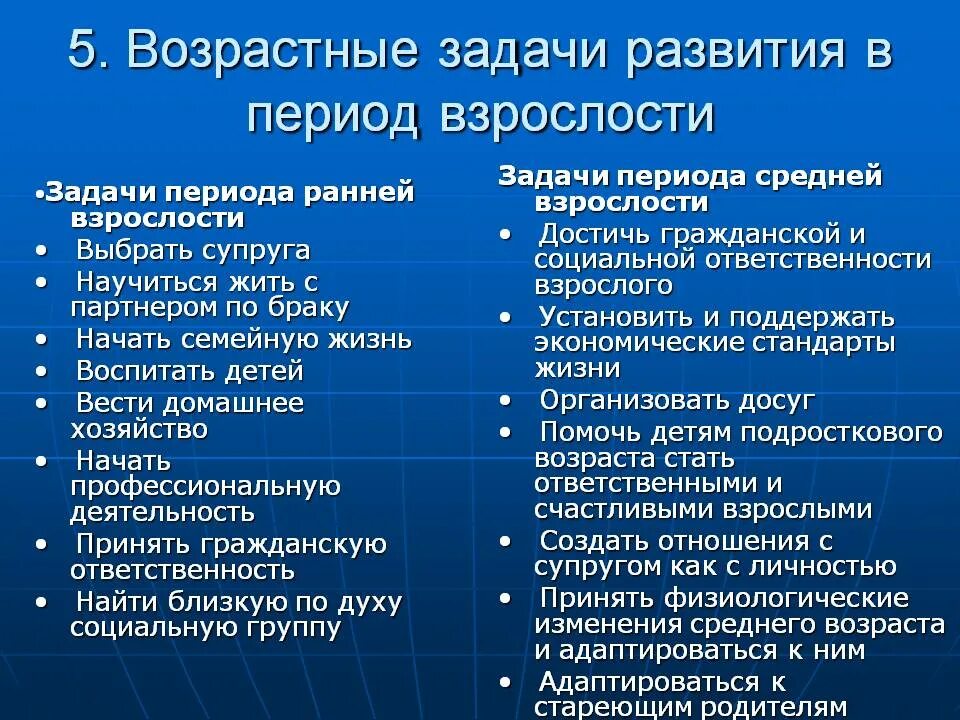 5. Возрастные задачи развития в период взрослости

•Задачи периода ранней взрослости
• Выбрать супруга
• Научиться жить с партнером по браку
• Начать семейную жизнь
• Воспитать детей
• Вести домашнее хозяйство
• Начать профессиональную деятельность
• Принять гражданскую ответственность
• Найти близкую по духу социальную группу

Задачи периода средней взрослости
• Достичь гражданской и социальной ответственности взрослого
• Установить и поддержать экономические стандарты жизни
• Организовать досуг
• Помочь детям подросткового возраста стать ответственными и счастливыми взрослыми
• Создать отношения с супругом как с личностью
• Принять физиологические изменения среднего возраста и адаптироваться к ним
• Адаптироваться к стареющим родителям